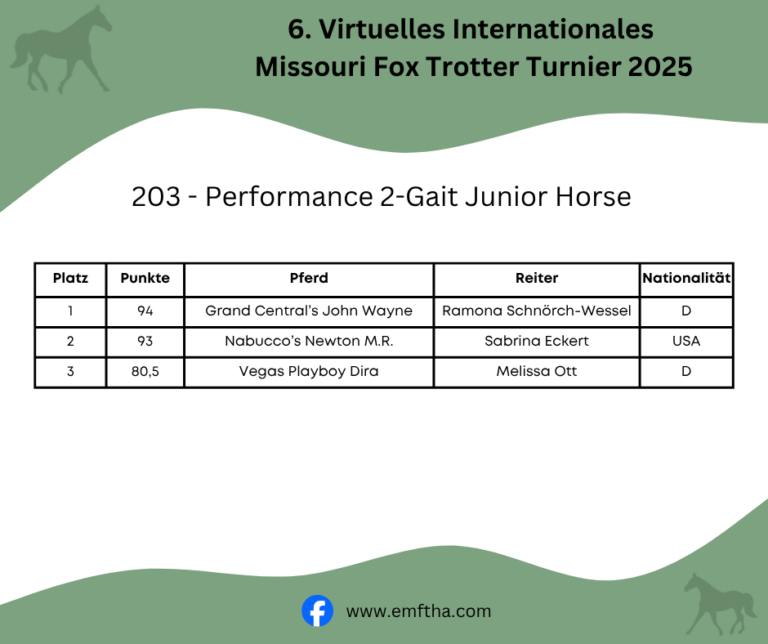 6. Virtuelles Internationales Missouri Fox Trotter Turnier 2025

203 - Performance 2-Gait Junior Horse

| Platz | Punkte | Pferd | Reiter | Nationalität |
|---|---|---|---|---|
| 1 | 94 | Grand Central's John Wayne | Ramona Schnörch-Wessel | D |
| 2 | 93 | Nabucco's Newton M.R. | Sabrina Eckert | USA |
| 3 | 80,5 | Vegas Playboy Dira | Melissa Ott | D |

www.emftha.com